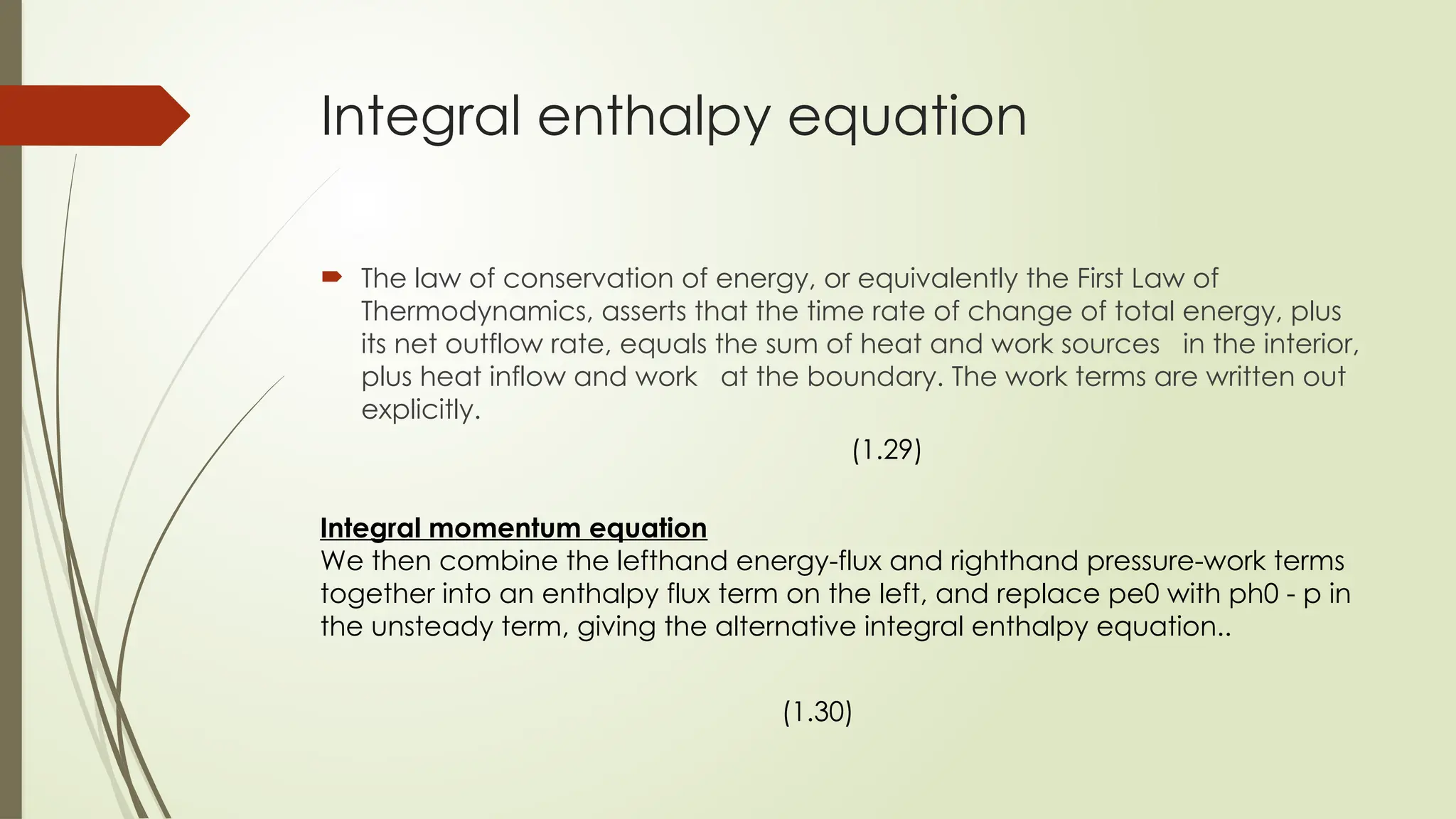 Integral enthalpy equation

The law of conservation of energy, or equivalently the First Law of Thermodynamics, asserts that the time rate of change of total energy, plus its net outflow rate, equals the sum of heat and work sources in the interior, plus heat inflow and work at the boundary. The work terms are written out explicitly.

(1.29)

Integral momentum equation
We then combine the lefthand energy-flux and righthand pressure-work terms together into an enthalpy flux term on the left, and replace pe0 with ph0 - p in the unsteady term, giving the alternative integral enthalpy equation..

(1.30)